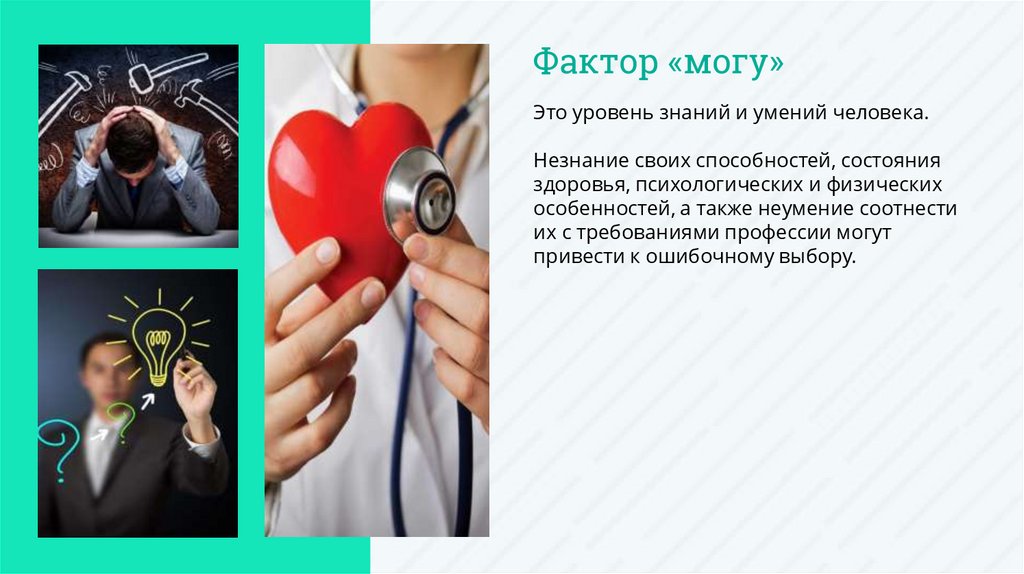 Фактор «могу»

Это уровень знаний и умений человека.

Незнание своих способностей, состояния здоровья, психологических и физических особенностей, а также неумение соотнести их с требованиями профессии могут привести к ошибочному выбору.